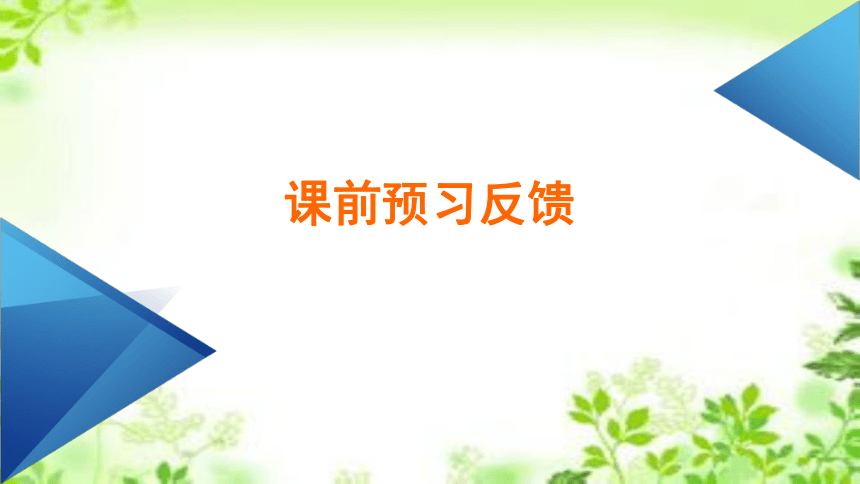 课前预习反馈